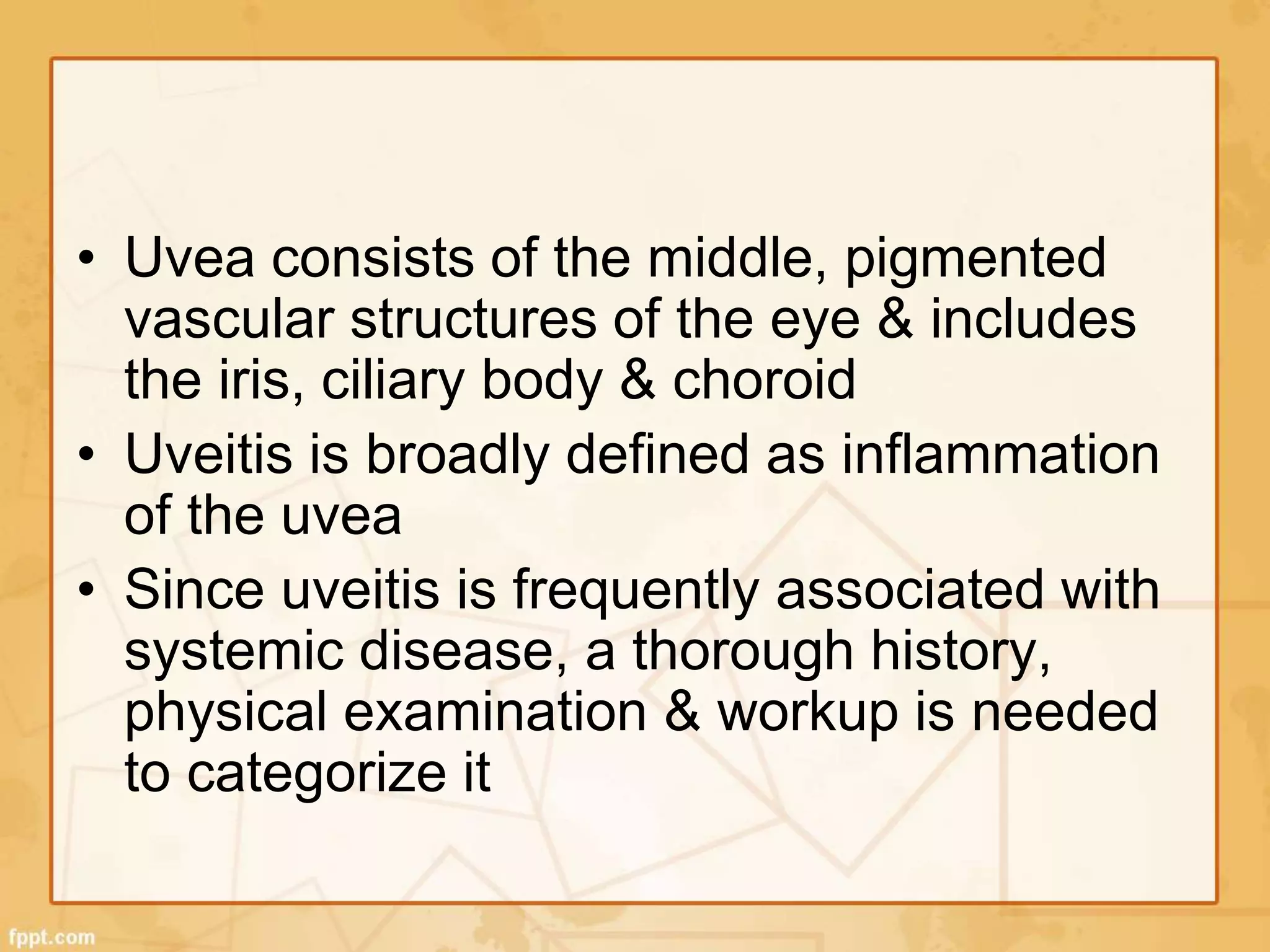 • Uvea consists of the middle, pigmented vascular structures of the eye & includes the iris, ciliary body & choroid
• Uveitis is broadly defined as inflammation of the uvea
• Since uveitis is frequently associated with systemic disease, a thorough history, physical examination & workup is needed to categorize it

fppt.com